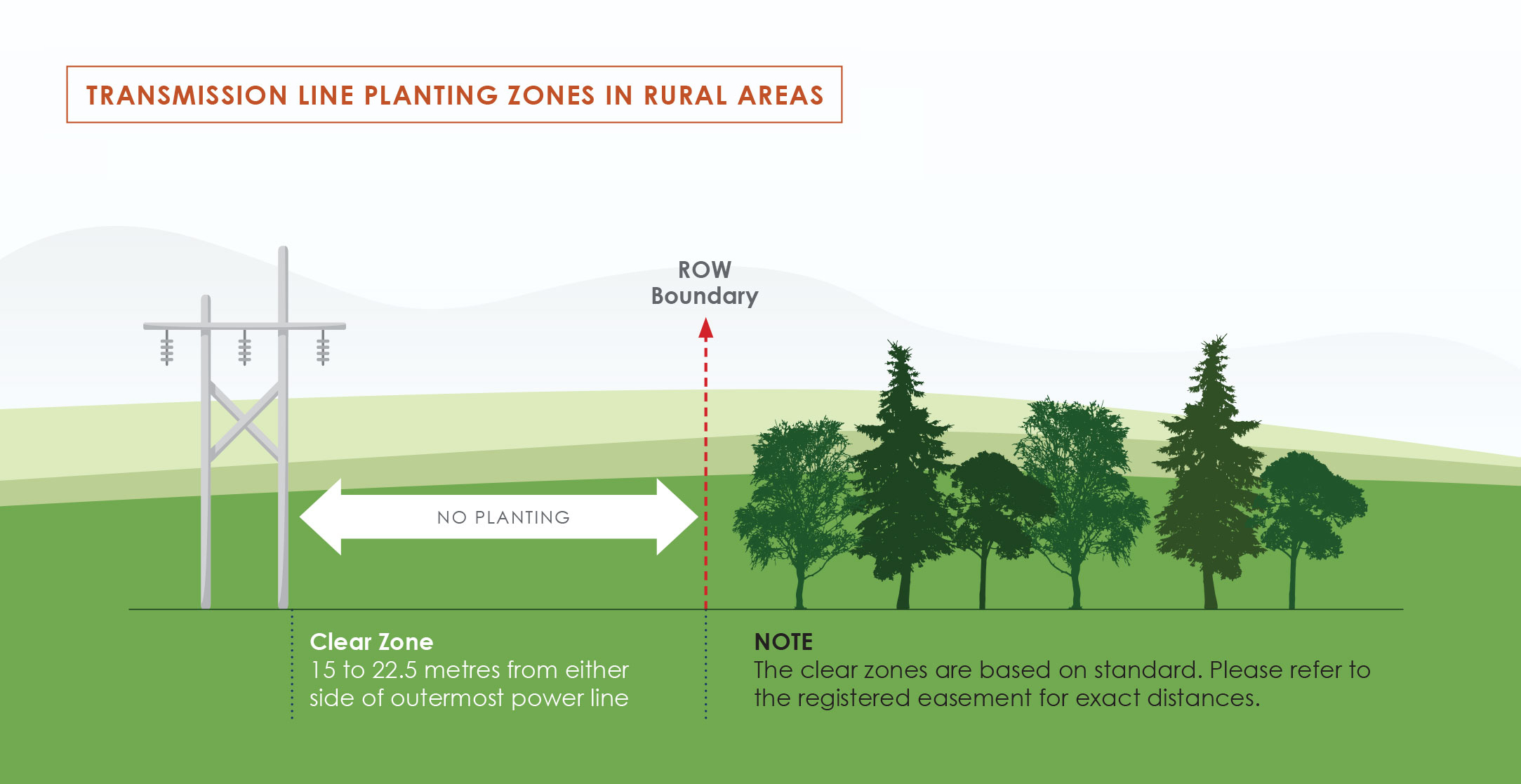 TRANSMISSION LINE PLANTING ZONES IN RURAL AREAS

ROW
Boundary

NO PLANTING

Clear Zone
15 to 22.5 metres from either side of outermost power line

NOTE
The clear zones are based on standard. Please refer to the registered easement for exact distances.